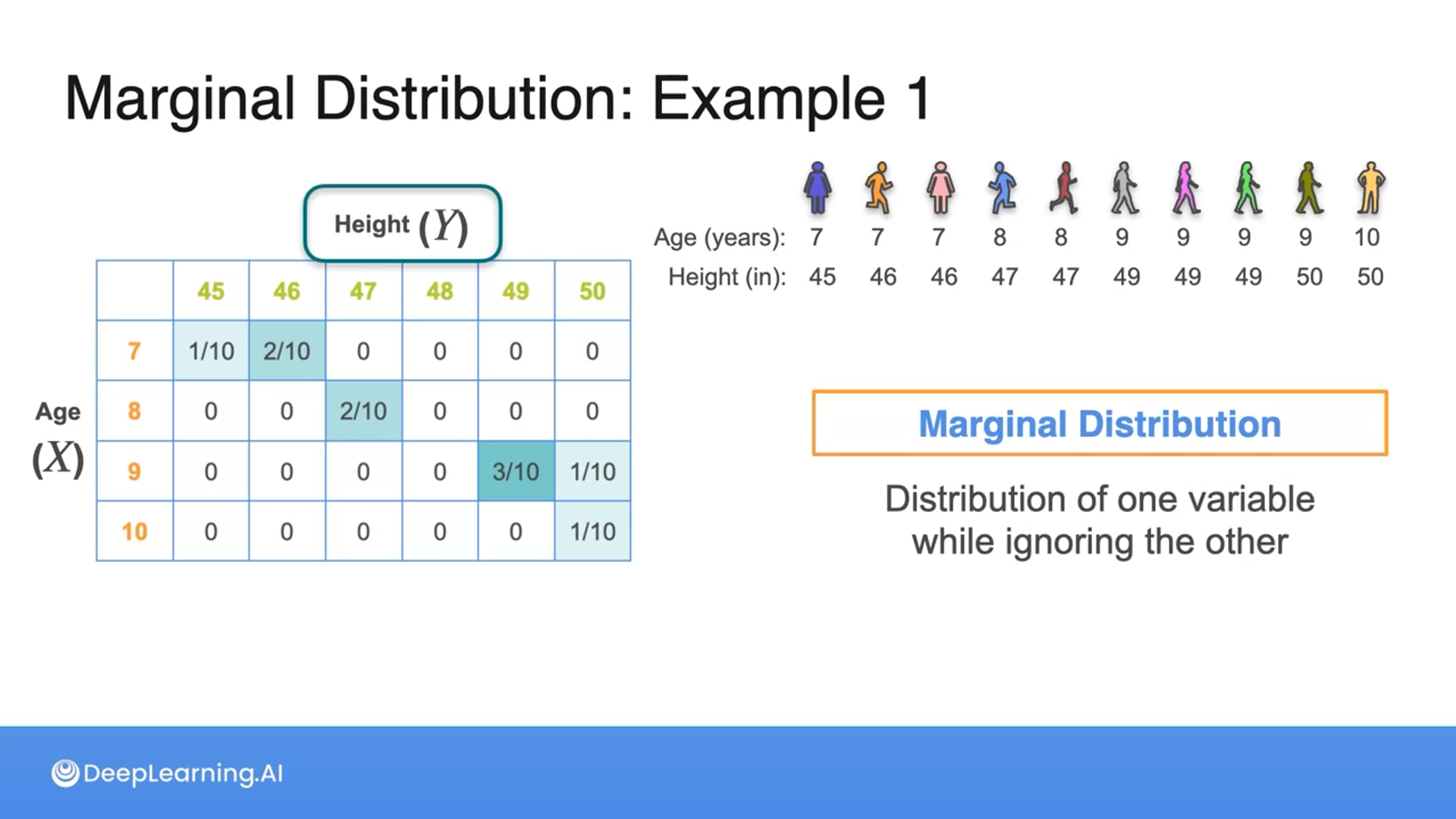 Marginal Distribution: Example 1

Height $(Y)$

Age $(X)$

| | 45 | 46 | 47 | 48 | 49 | 50 |
|---|---|---|---|---|---|---|
| 7 | 1/10 | 2/10 | 0 | 0 | 0 | 0 |
| 8 | 0 | 0 | 2/10 | 0 | 0 | 0 |
| 9 | 0 | 0 | 0 | 0 | 3/10 | 1/10 |
| 10 | 0 | 0 | 0 | 0 | 0 | 1/10 |

| Age (years): | 7 | 7 | 7 | 8 | 8 | 9 | 9 | 9 | 9 | 10 |
|---|---|---|---|---|---|---|---|---|---|---|
| Height (in): | 45 | 46 | 46 | 47 | 47 | 49 | 49 | 49 | 50 | 50 |

Marginal Distribution

Distribution of one variable while ignoring the other

DeepLearning.AI